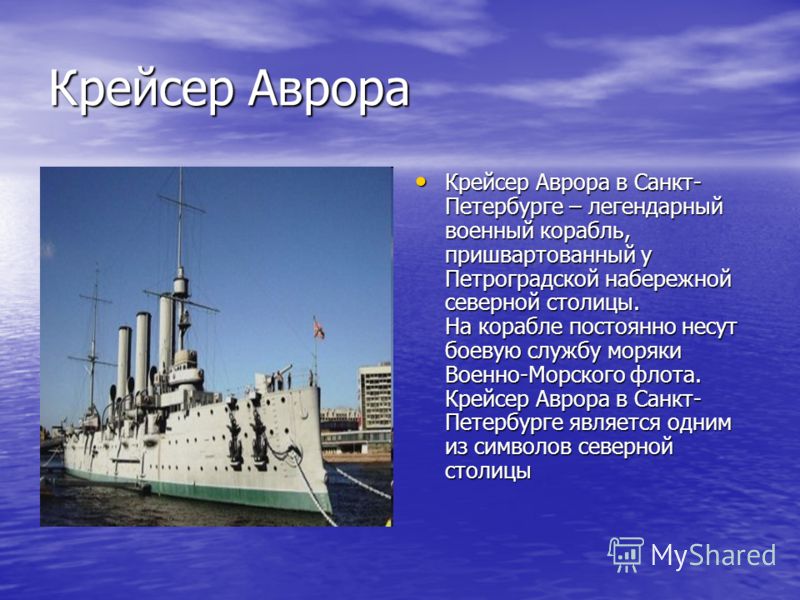 Крейсер Аврора

• Крейсер Аврора в Санкт-Петербурге – легендарный военный корабль, пришвартованный у Петроградской набережной северной столицы.
На корабле постоянно несут боевую службу моряки Военно-Морского флота. Крейсер Аврора в Санкт-Петербурге является одним из символов северной столицы

MyShared